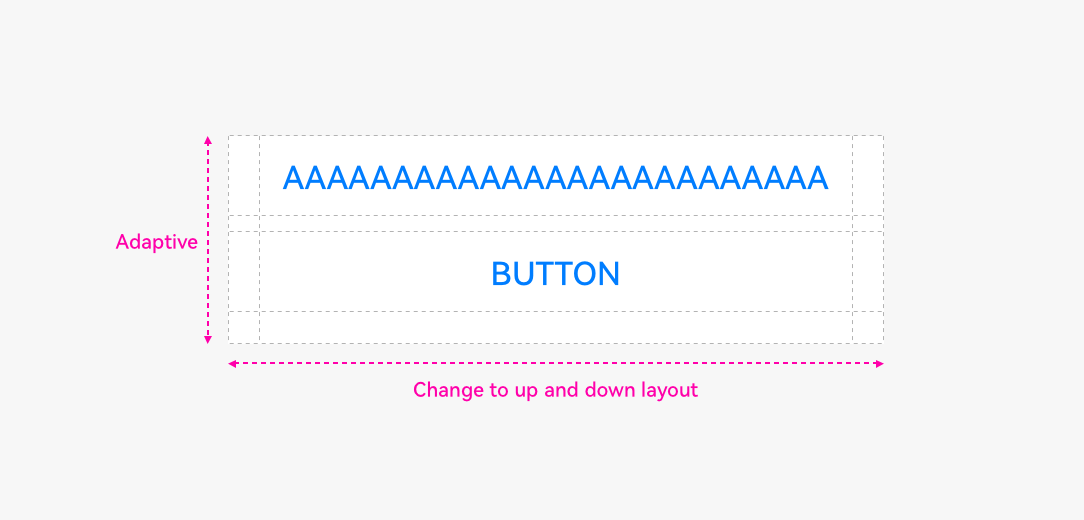 Adaptive

AAAAAAAAAAAAAAAAAAAAAAAAA

BUTTON

Change to up and down layout